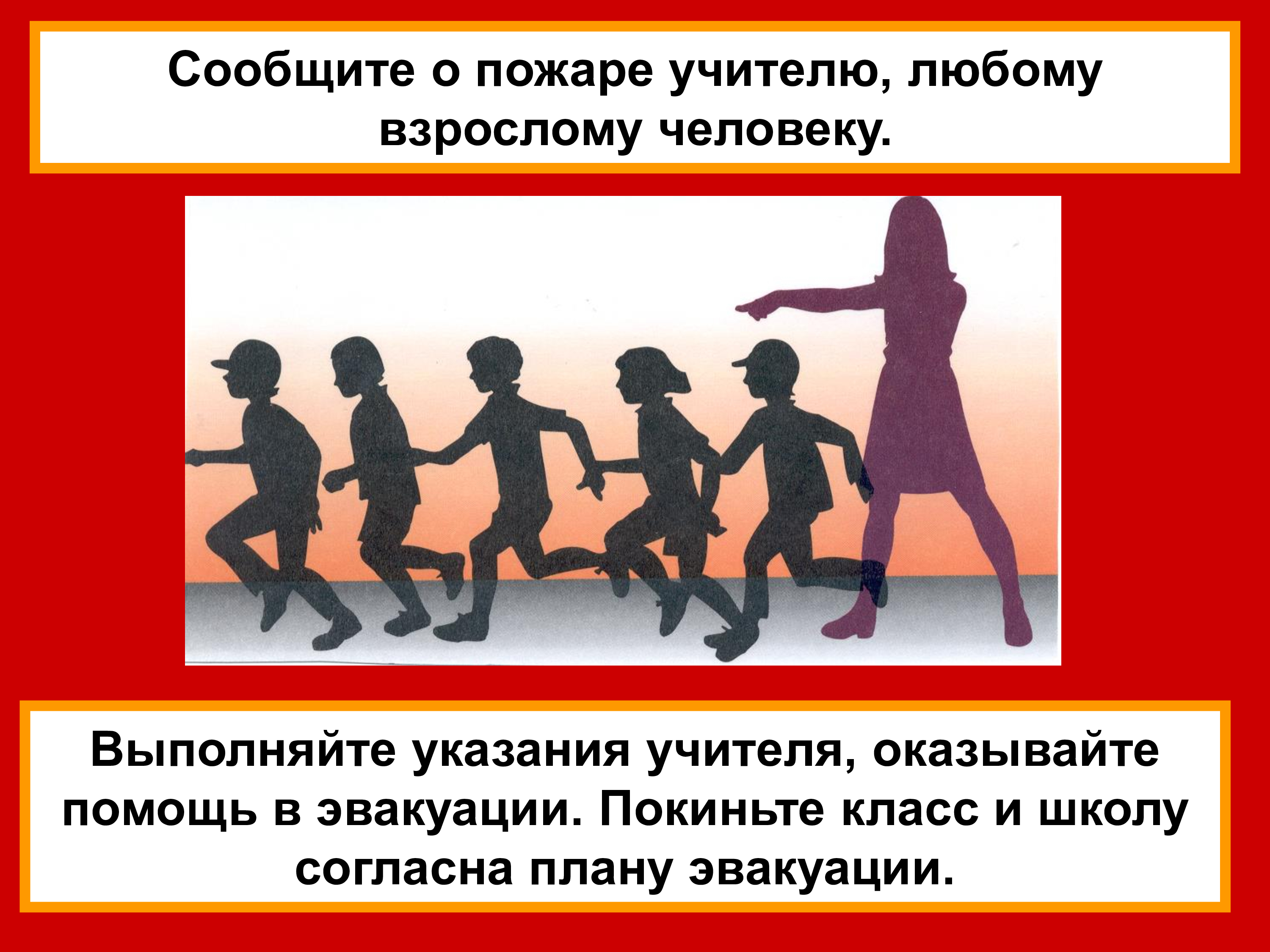 Сообщите о пожаре учителю, любому взрослому человеку.

Выполняйте указания учителя, оказывайте помощь в эвакуации. Покиньте класс и школу согласна плану эвакуации.